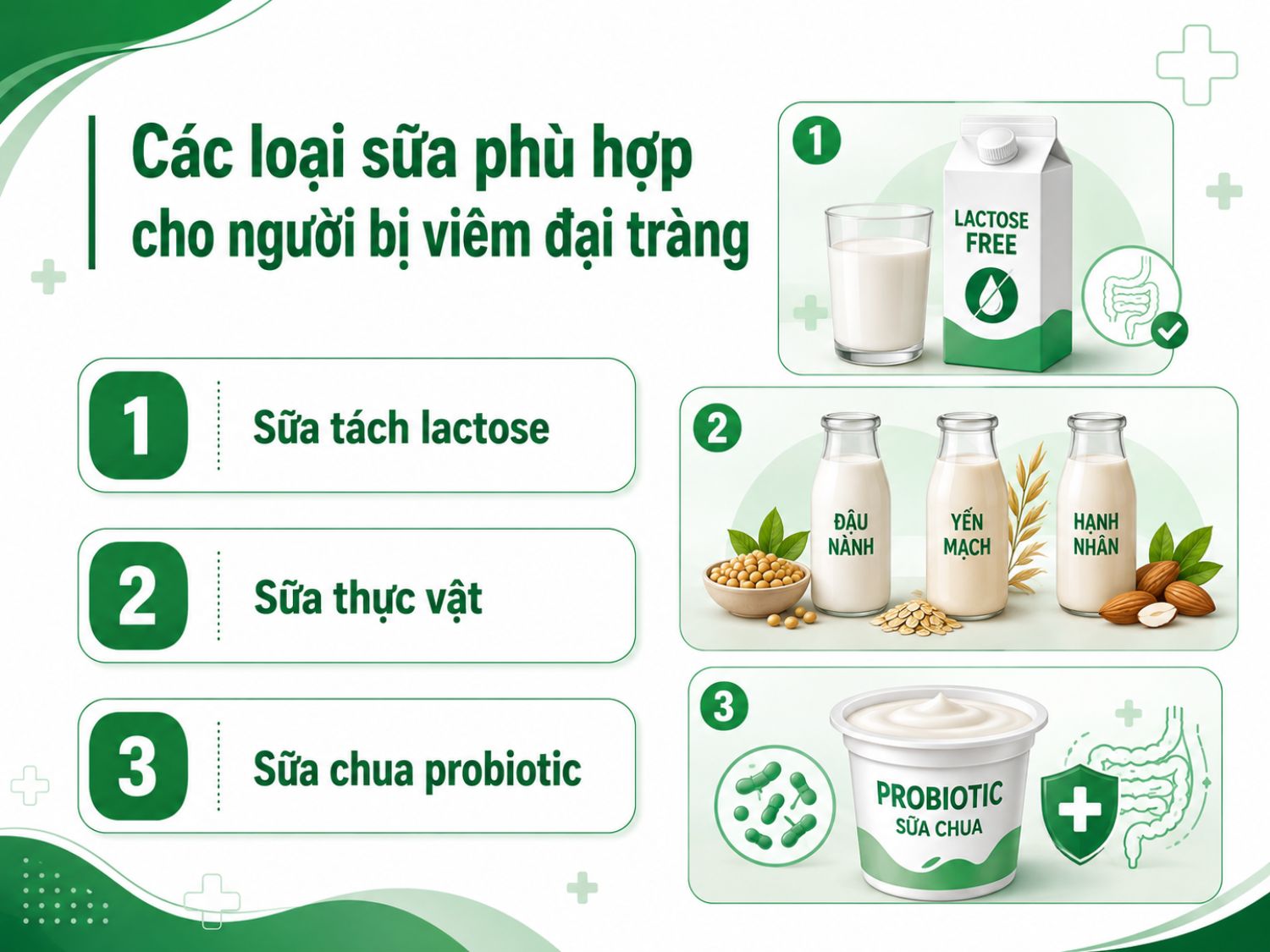 Các loại sữa phù hợp cho người bị viêm đại tràng

1 Sữa tách lactose

2 Sữa thực vật

3 Sữa chua probiotic

1

LACTOSE FREE

2

ĐẬU NÀNH

YẾN MẠCH

HẠNH NHÂN

3

PROBIOTIC SỮA CHUA